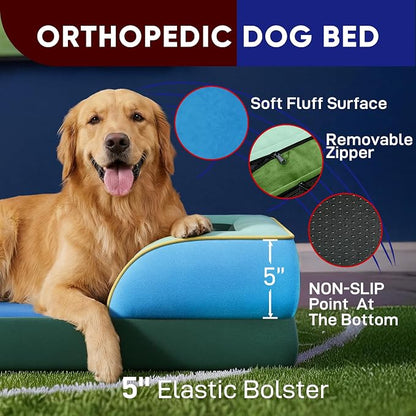 ORTHOPEDIC DOG BED

Soft Fluff Surface

Removable Zipper

5"

NON-SLIP Point At The Bottom

5" Elastic Bolster